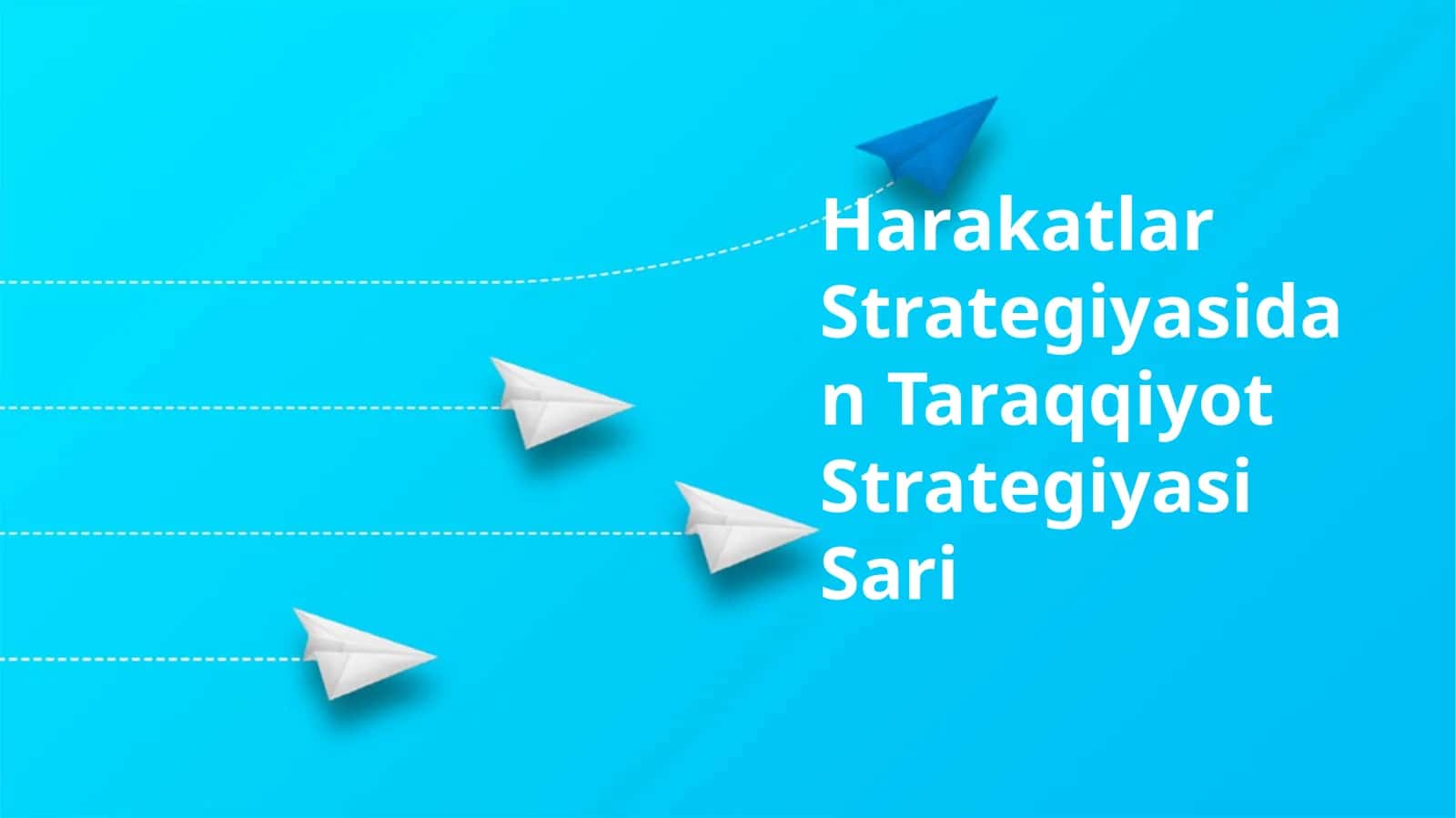 Harakatlar Strategiyasidan Taraqqiyot Strategiyasi Sari